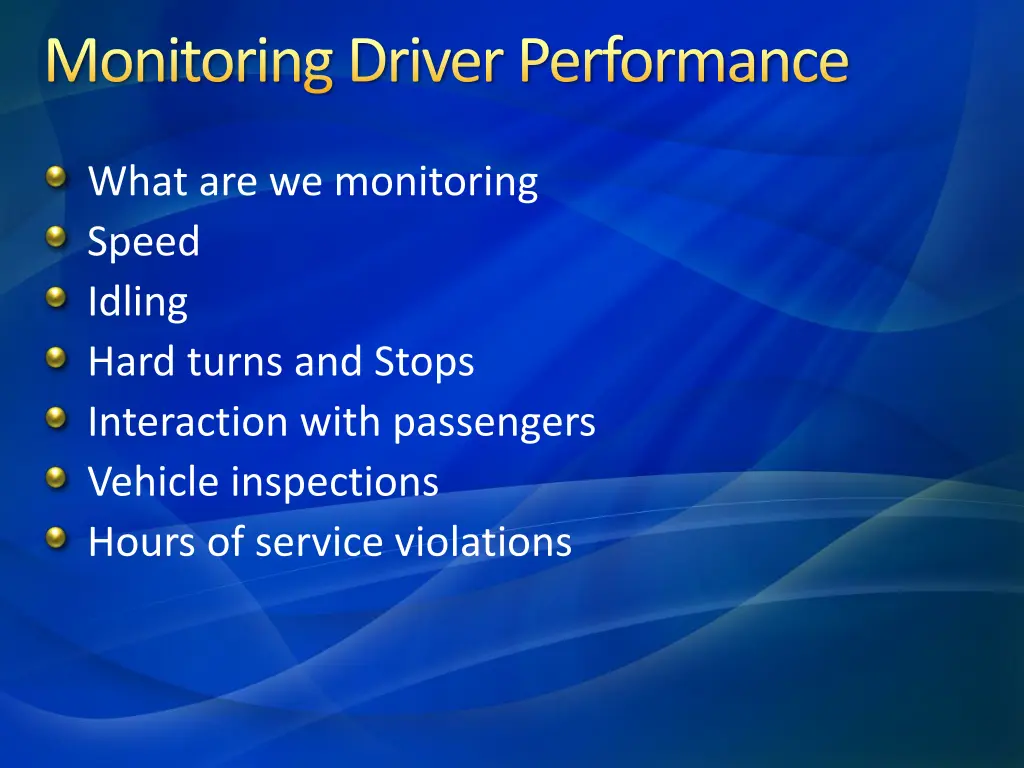 Monitoring Driver Performance

What are we monitoring
Speed
Idling
Hard turns and Stops
Interaction with passengers
Vehicle inspections
Hours of service violations